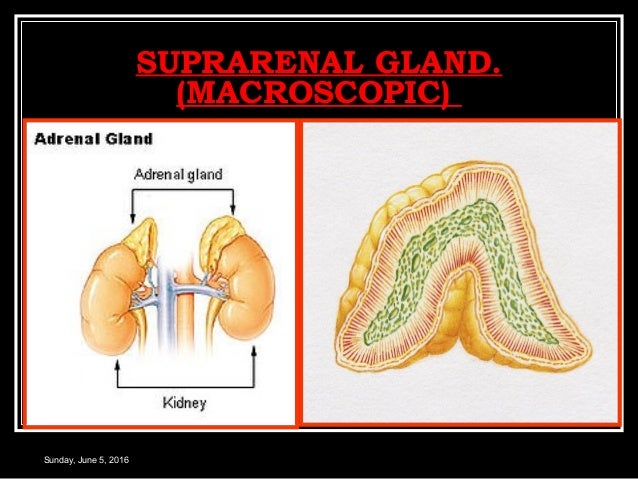 SUPRARENAL GLAND.
(MACROSCOPIC)

Adrenal Gland

Adrenal gland

Kidney

Sunday, June 5, 2016